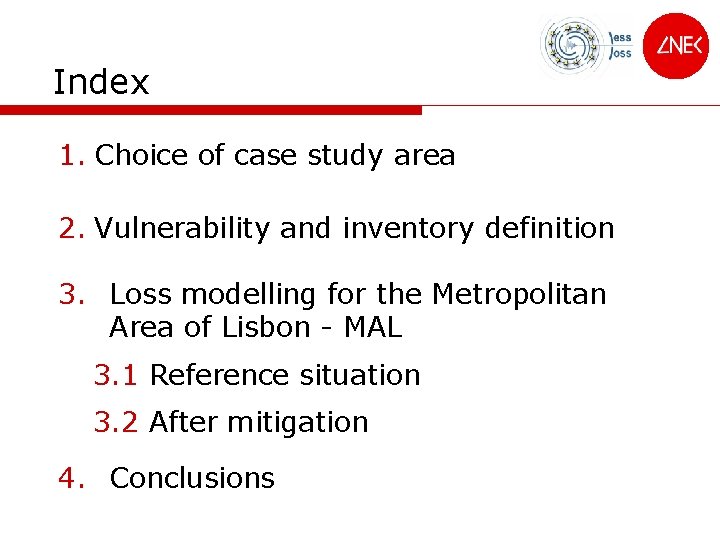 less loss

LNEC

Index

1. Choice of case study area

2. Vulnerability and inventory definition

3. Loss modelling for the Metropolitan Area of Lisbon - MAL

3.1 Reference situation

3.2 After mitigation

4. Conclusions